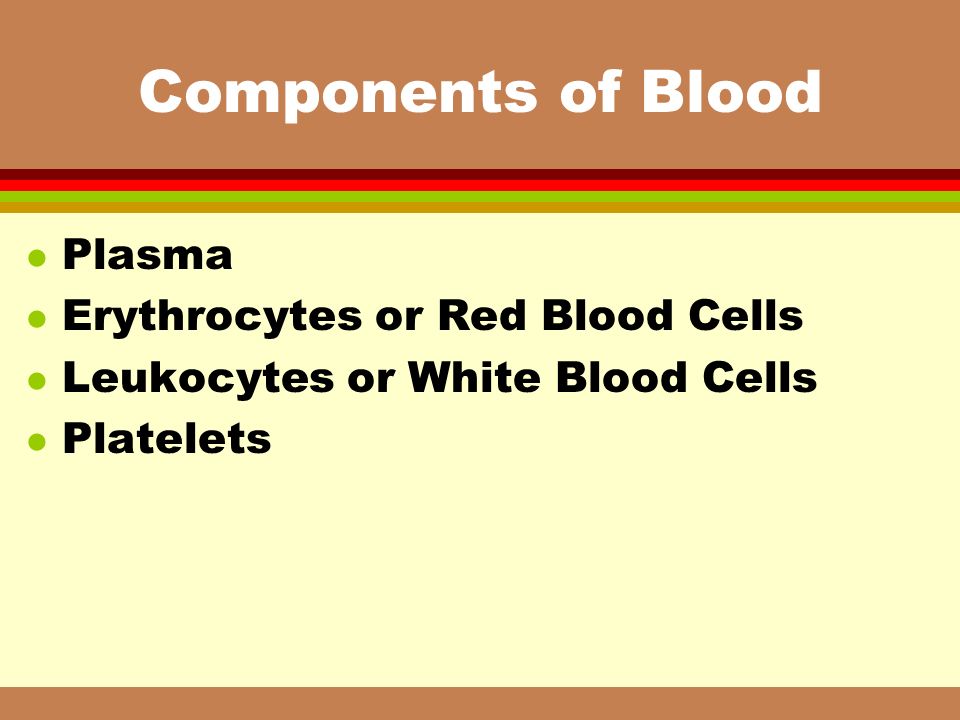 Components of Blood

- Plasma
- Erythrocytes or Red Blood Cells
- Leukocytes or White Blood Cells
- Platelets